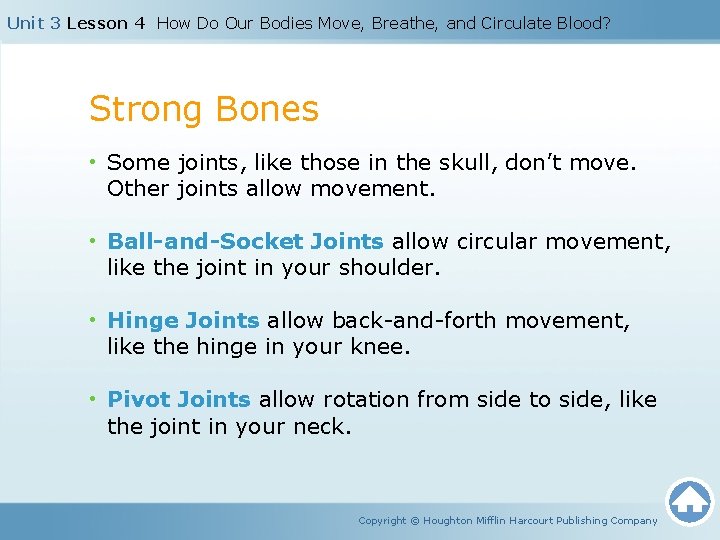 Unit 3 Lesson 4 How Do Our Bodies Move, Breathe, and Circulate Blood?

Strong Bones

• Some joints, like those in the skull, don't move. Other joints allow movement.

• Ball-and-Socket Joints allow circular movement, like the joint in your shoulder.

• Hinge Joints allow back-and-forth movement, like the hinge in your knee.

• Pivot Joints allow rotation from side to side, like the joint in your neck.

Copyright © Houghton Mifflin Harcourt Publishing Company